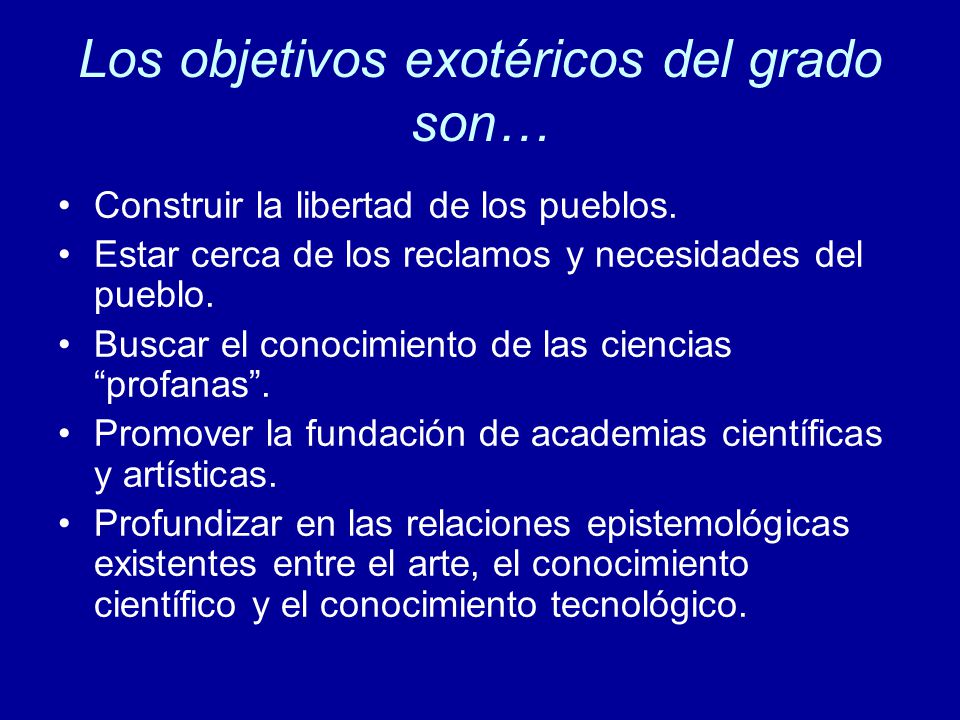 Los objetivos exotéricos del grado son…

• Construir la libertad de los pueblos.
• Estar cerca de los reclamos y necesidades del pueblo.
• Buscar el conocimiento de las ciencias “profanas”.
• Promover la fundación de academias científicas y artísticas.
• Profundizar en las relaciones epistemológicas existentes entre el arte, el conocimiento científico y el conocimiento tecnológico.